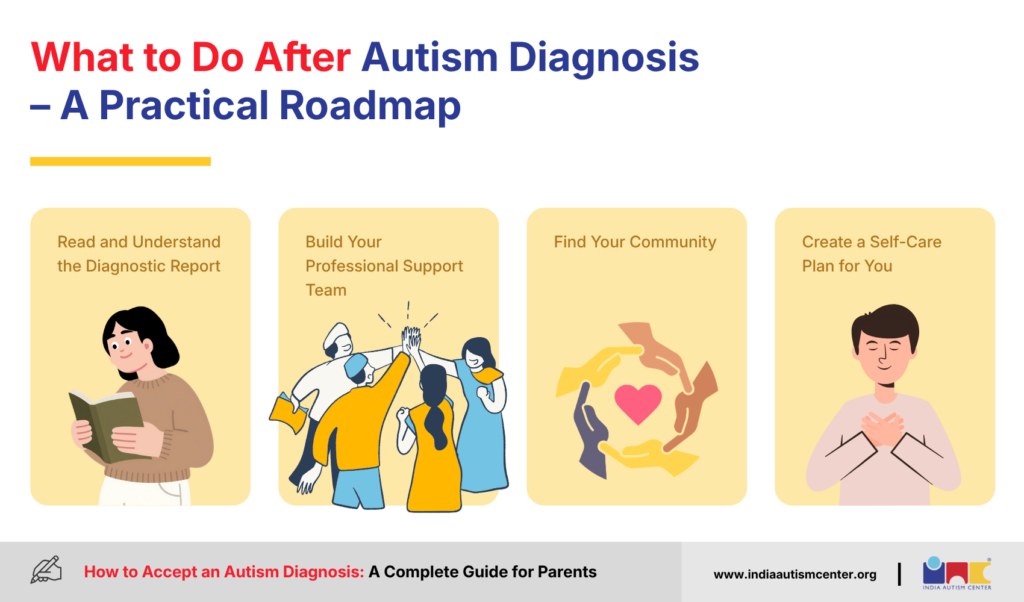 What to Do After Autism Diagnosis – A Practical Roadmap

Read and Understand the Diagnostic Report

Build Your Professional Support Team

Find Your Community

Create a Self-Care Plan for You

How to Accept an Autism Diagnosis: A Complete Guide for Parents

www.indiaautismcenter.org

INDIA AUTISM CENTER